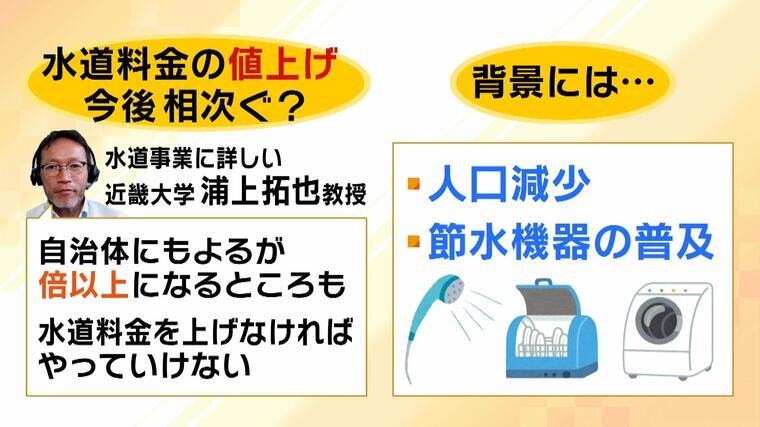 水道料金の値上げ
今後 相次ぐ？

水道事業に詳しい
近畿大学 浦上拓也教授

自治体にもよるが
倍以上になるところも

水道料金を上げなければ
やっていけない

背景には…

人口減少
節水機器の普及